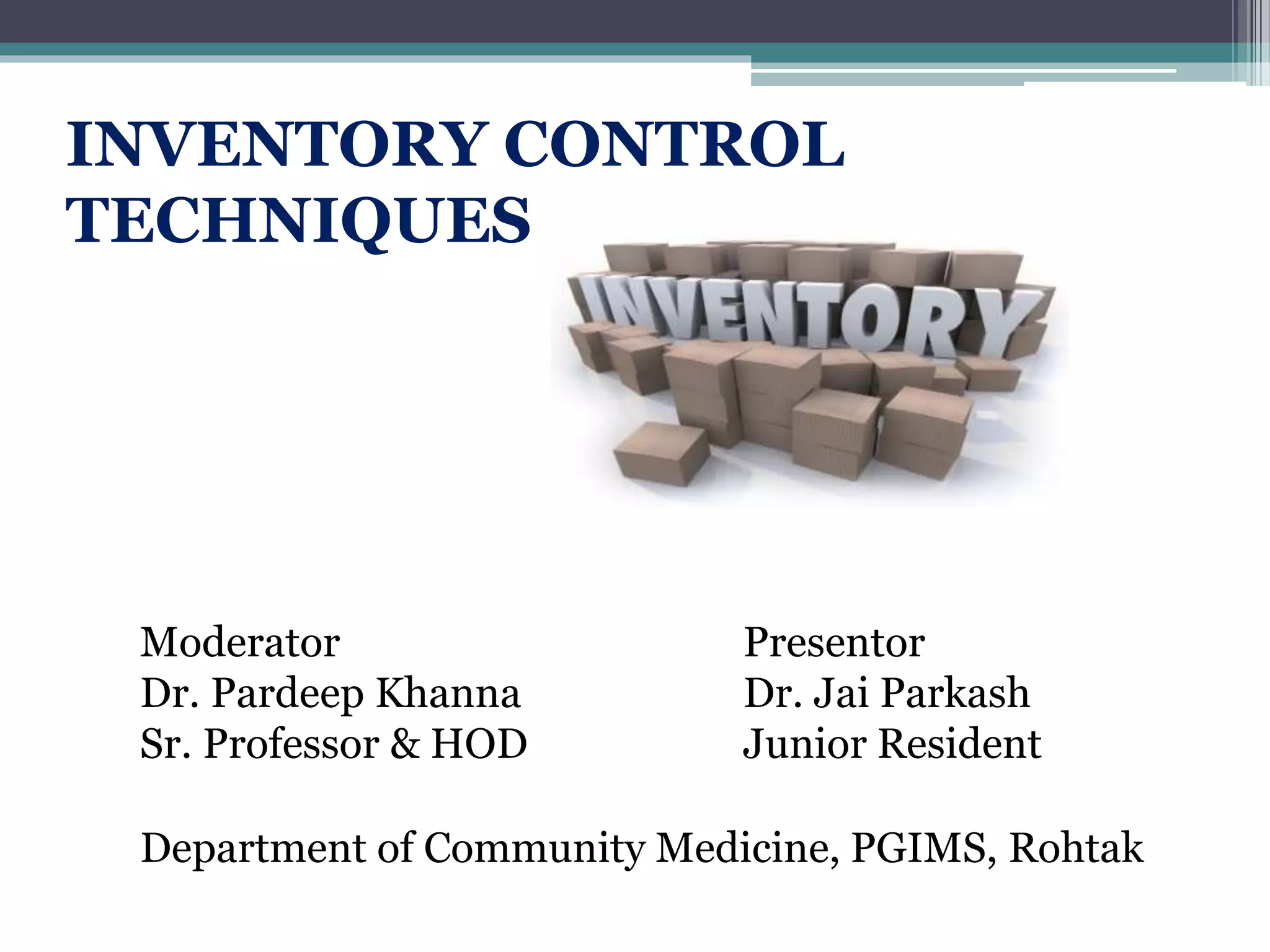 INVENTORY CONTROL TECHNIQUES

INVENTORY

Moderator
Dr. Pardeep Khanna
Sr. Professor & HOD

Presentor
Dr. Jai Parkash
Junior Resident

Department of Community Medicine, PGIMS, Rohtak